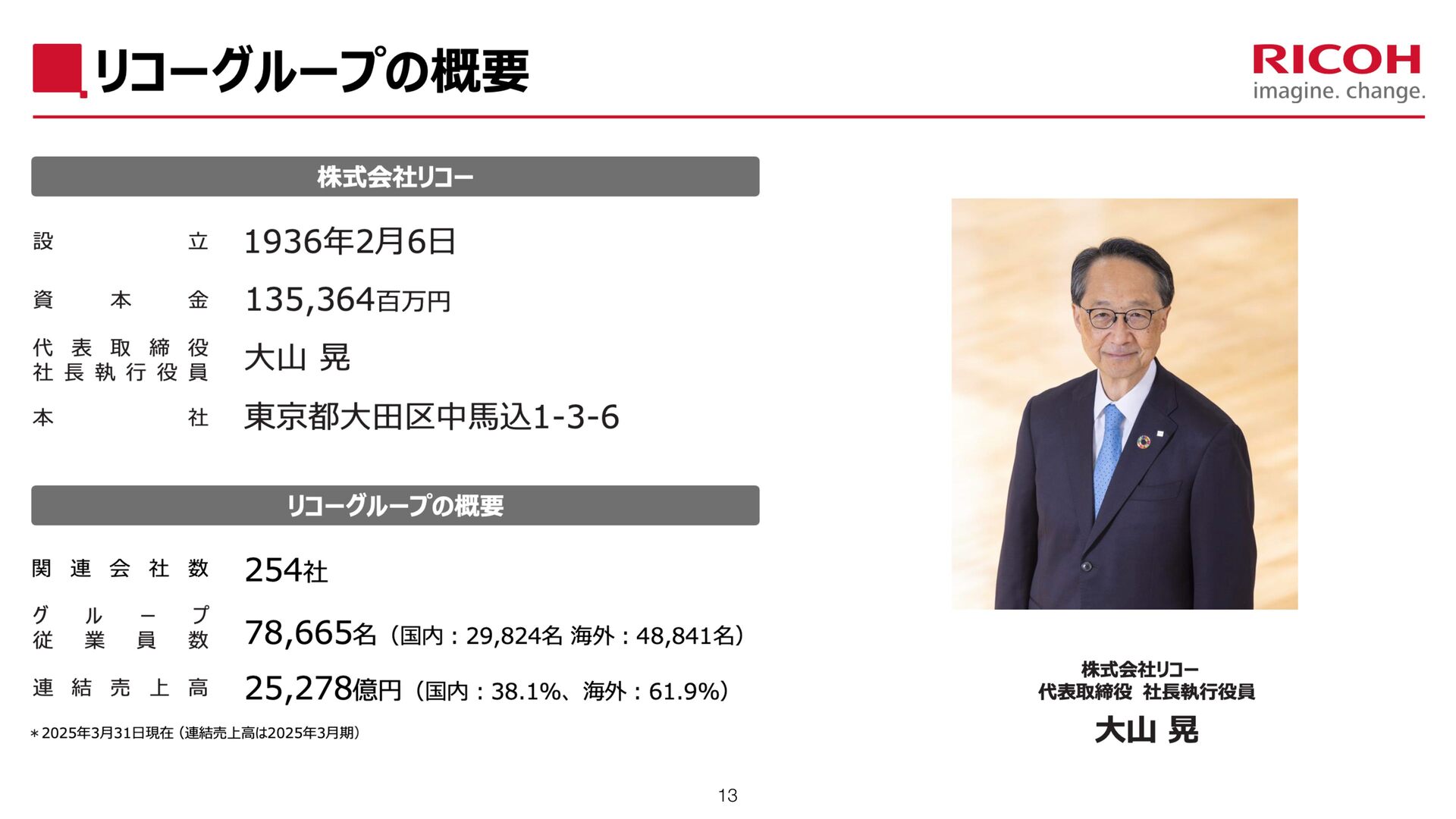 リコーグループの概要

RICOH
imagine. change.

株式会社リコー

| 設立 | 1936年2月6日 |
|---|---|
| 資本金 | 135,364百万円 |
| 代表取締役 社長執行役員 | 大山 晃 |
| 本社 | 東京都大田区中馬込1-3-6 |

リコーグループの概要

| 関連会社数 | 254社 |
|---|---|
| グループ従業員数 | 78,665名（国内：29,824名 海外：48,841名） |
| 連結売上高 | 25,278億円（国内：38.1%、海外：61.9%） |

＊2025年3月31日現在（連結売上高は2025年3月期）

株式会社リコー
代表取締役 社長執行役員
大山 晃

13